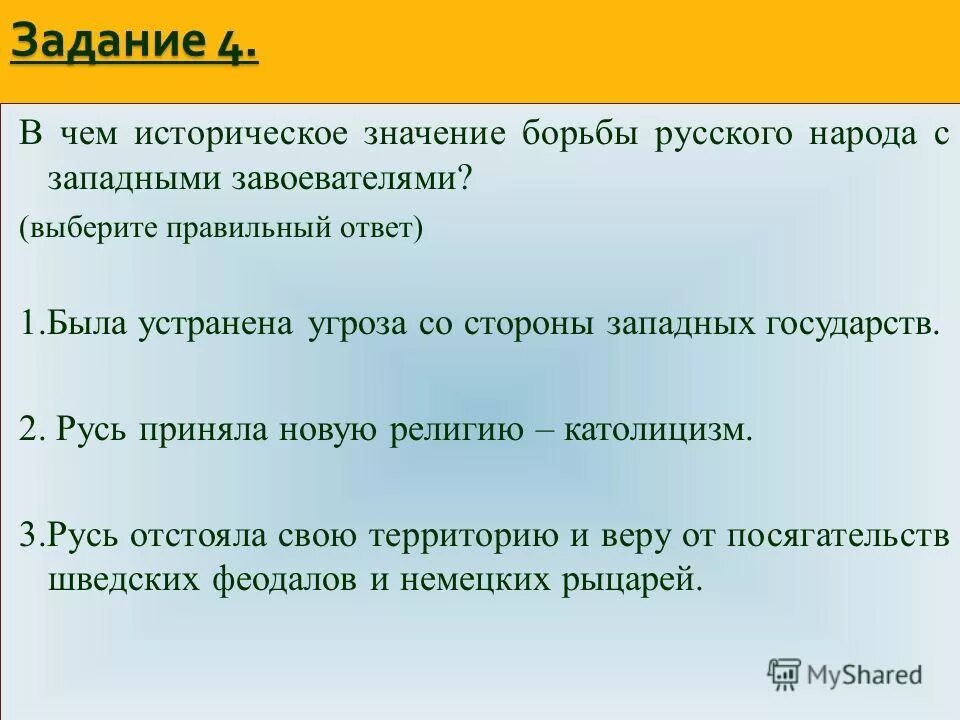 Задание 4.

В чем историческое значение борьбы русского народа с западными завоевателями?

(выберите правильный ответ)

1.Была устранена угроза со стороны западных государств.

2. Русь приняла новую религию – католицизм.

3.Русь отстояла свою территорию и веру от посягательств шведских феодалов и немецких рыцарей.

MyShared